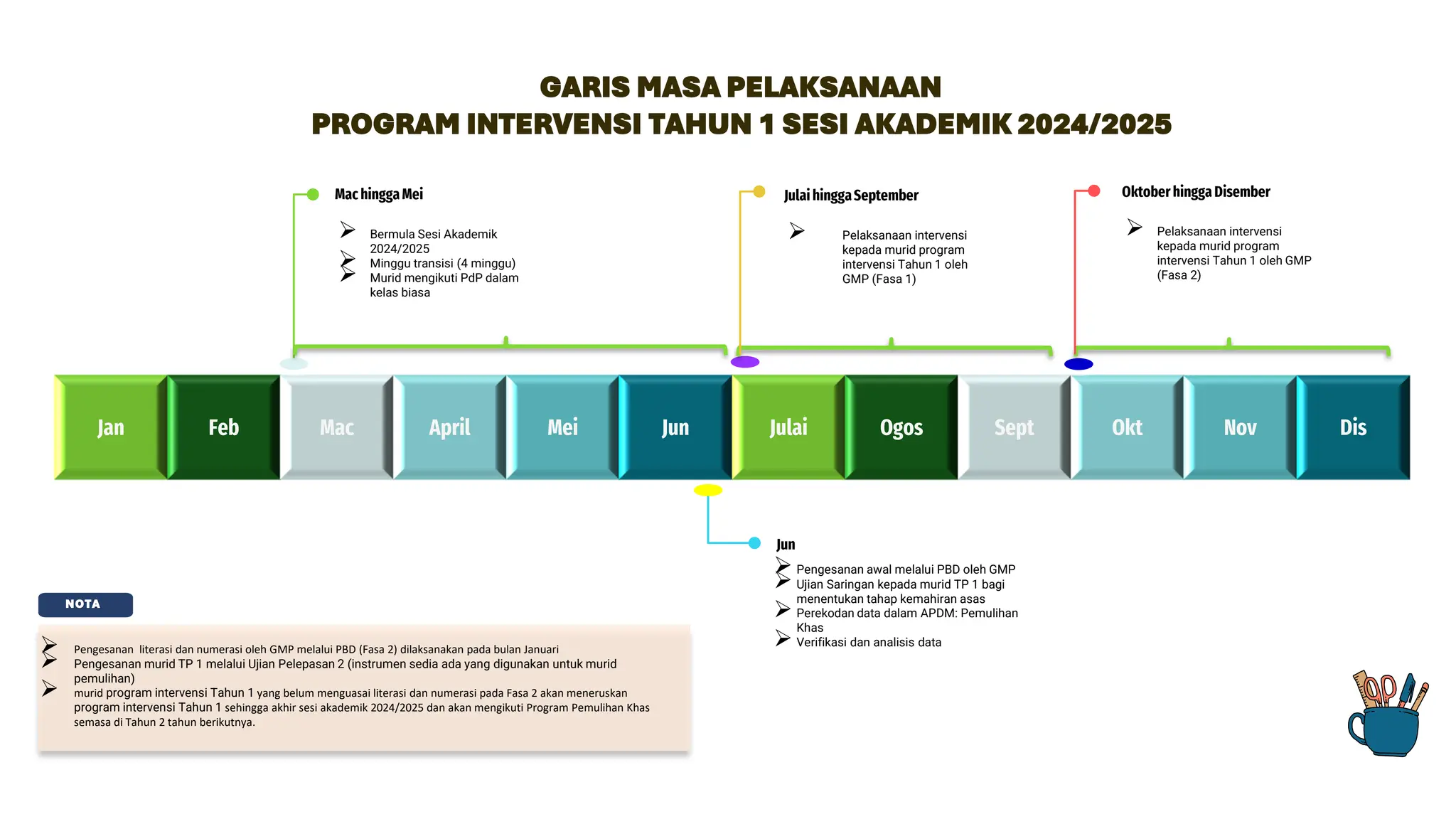 GARIS MASA PELAKSANAAN
PROGRAM INTERVENSI TAHUN 1 SESI AKADEMIK 2024/2025

Mac hingga Mei

➢ Bermula Sesi Akademik 2024/2025
➢ Minggu transisi (4 minggu)
➢ Murid mengikuti PdP dalam kelas biasa

Julai hingga September

➢ Pelaksanaan intervensi kepada murid program intervensi Tahun 1 oleh GMP (Fasa 1)

Oktober hingga Disember

➢ Pelaksanaan intervensi kepada murid program intervensi Tahun 1 oleh GMP (Fasa 2)

Jan Feb Mac April Mei Jun Julai Ogos Sept Okt Nov Dis

Jun
➢ Pengesanan awal melalui PBD oleh GMP
➢ Ujian Saringan kepada murid TP 1 bagi menentukan tahap kemahiran asas
➢ Perekodan data dalam APDM: Pemulihan Khas
➢ Verifikasi dan analisis data

NOTA

➢ Pengesanan literasi dan numerasi oleh GMP melalui PBD (Fasa 2) dilaksanakan pada bulan Januari
➢ Pengesanan murid TP 1 melalui Ujian Pelepasan 2 (instrumen sedia ada yang digunakan untuk murid pemulihan)
➢ murid program intervensi Tahun 1 yang belum menguasai literasi dan numerasi pada Fasa 2 akan meneruskan program intervensi Tahun 1 sehingga akhir sesi akademik 2024/2025 dan akan mengikuti Program Pemulihan Khas semasa di Tahun 2 tahun berikutnya.